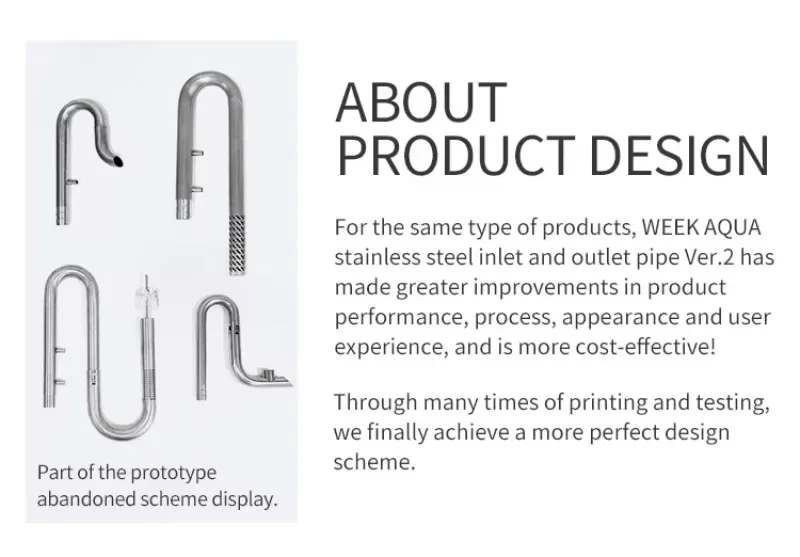 Part of the prototype abandoned scheme display.

ABOUT PRODUCT DESIGN

For the same type of products, WEEK AQUA stainless steel inlet and outlet pipe Ver.2 has made greater improvements in product performance, process, appearance and user experience, and is more cost-effective!

Through many times of printing and testing, we finally achieve a more perfect design scheme.